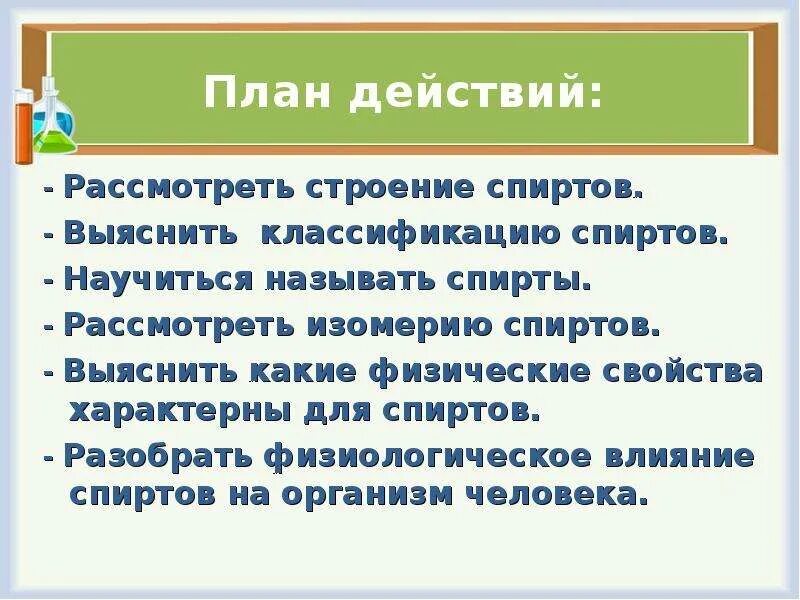 План действий:

- Рассмотреть строение спиртов.
- Выяснить классификацию спиртов.
- Научиться называть спирты.
- Рассмотреть изомерию спиртов.
- Выяснить какие физические свойства характерны для спиртов.
- Разобрать физиологическое влияние спиртов на организм человека.